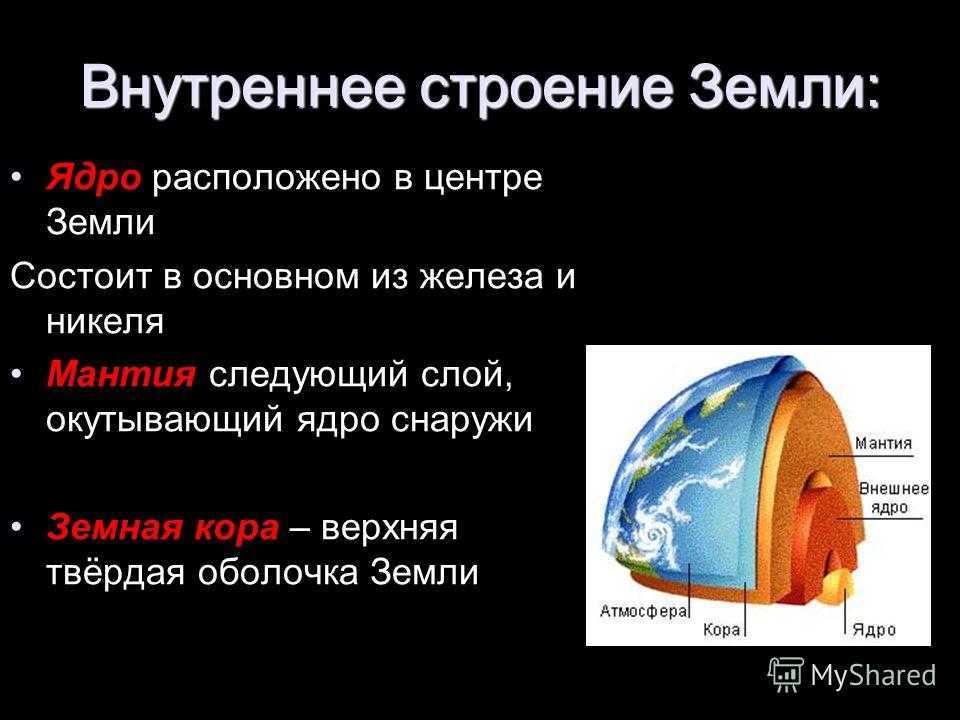 Внутреннее строение Земли:

• Ядро расположено в центре Земли

Состоит в основном из железа и никеля

• Мантия следующий слой, окутывающий ядро снаружи

• Земная кора – верхняя твёрдая оболочка Земли

Мантия
Внешнее ядро
Атмосфера
Кора
Ядро

MyShared